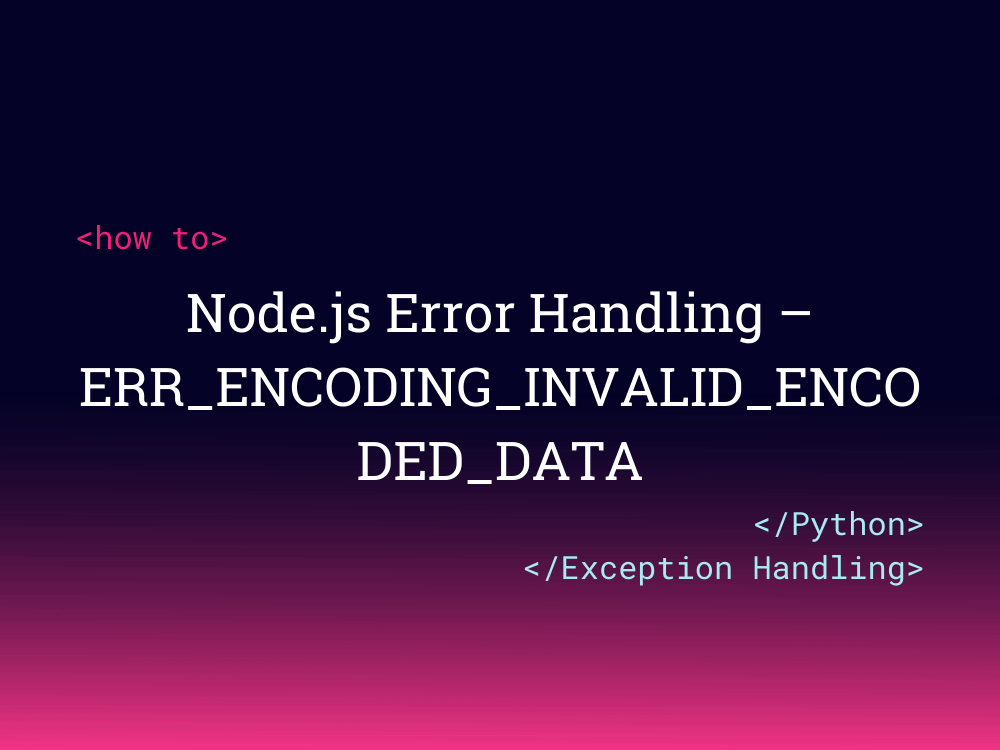 <how to>

Node.js Error Handling – ERR_ENCODING_INVALID_ENCODED_DATA

</Python>
</Exception Handling>